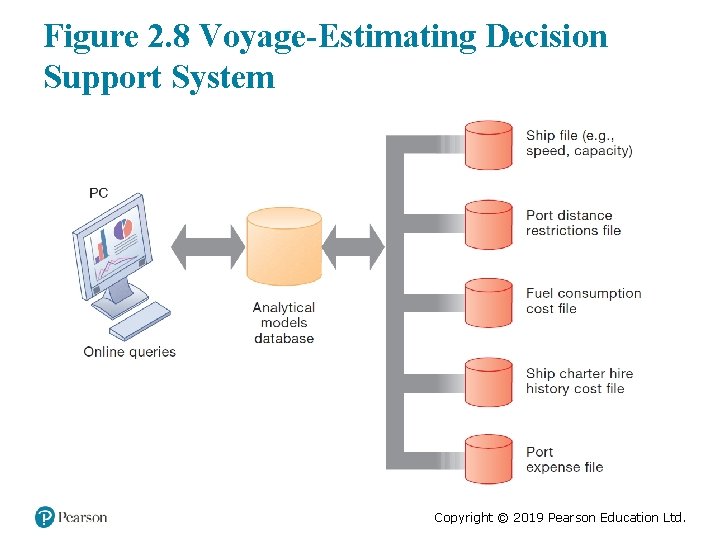 Figure 2.8 Voyage-Estimating Decision Support System

PC

Online queries

Analytical models database

Ship file (e.g., speed, capacity)

Port distance restrictions file

Fuel consumption cost file

Ship charter hire history cost file

Port expense file

Pearson

Copyright © 2019 Pearson Education Ltd.